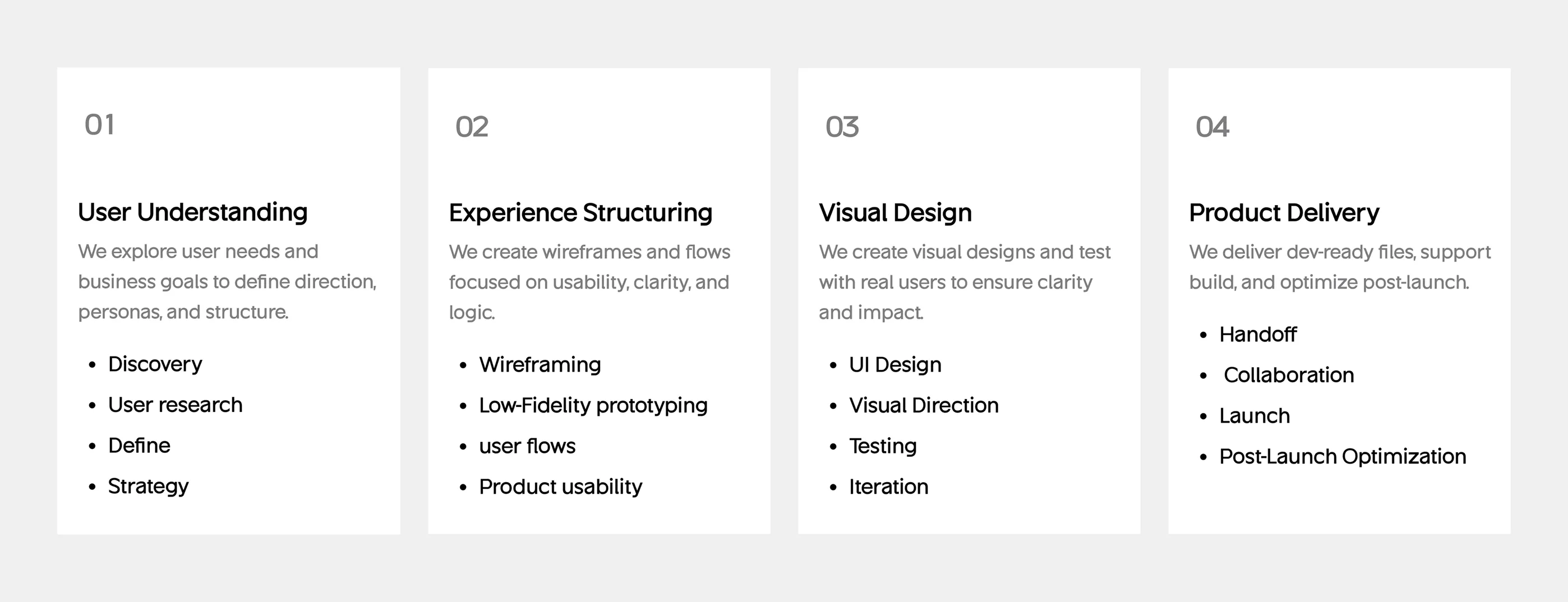 01

User Understanding

We explore user needs and business goals to define direction, personas, and structure.

- Discovery
- User research
- Define
- Strategy

02

Experience Structuring

We create wireframes and flows focused on usability, clarity, and logic.

- Wireframing
- Low-Fidelity prototyping
- user flows
- Product usability

03

Visual Design

We create visual designs and test with real users to ensure clarity and impact.

- UI Design
- Visual Direction
- Testing
- Iteration

04

Product Delivery

We deliver dev-ready files, support build, and optimize post-launch.

- Handoff
- Collaboration
- Launch
- Post-Launch Optimization